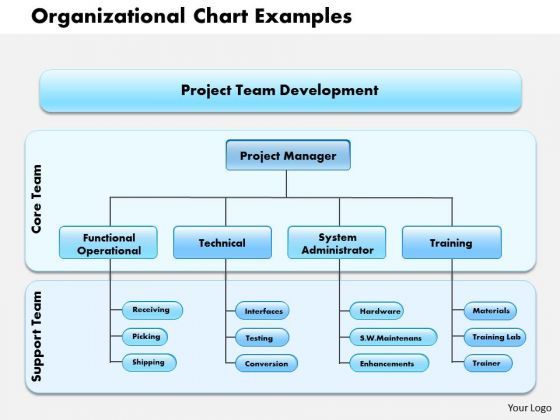 Organizational Chart Examples

Project Team Development

Core Team

Project Manager

Functional Operational

Technical

System Administrator

Training

Support Team

Receiving

Picking

Shipping

Interfaces

Testing

Conversion

Hardware

S.W.Maintenans

Enhancements

Materials

Training Lab

Trainer

Your Logo